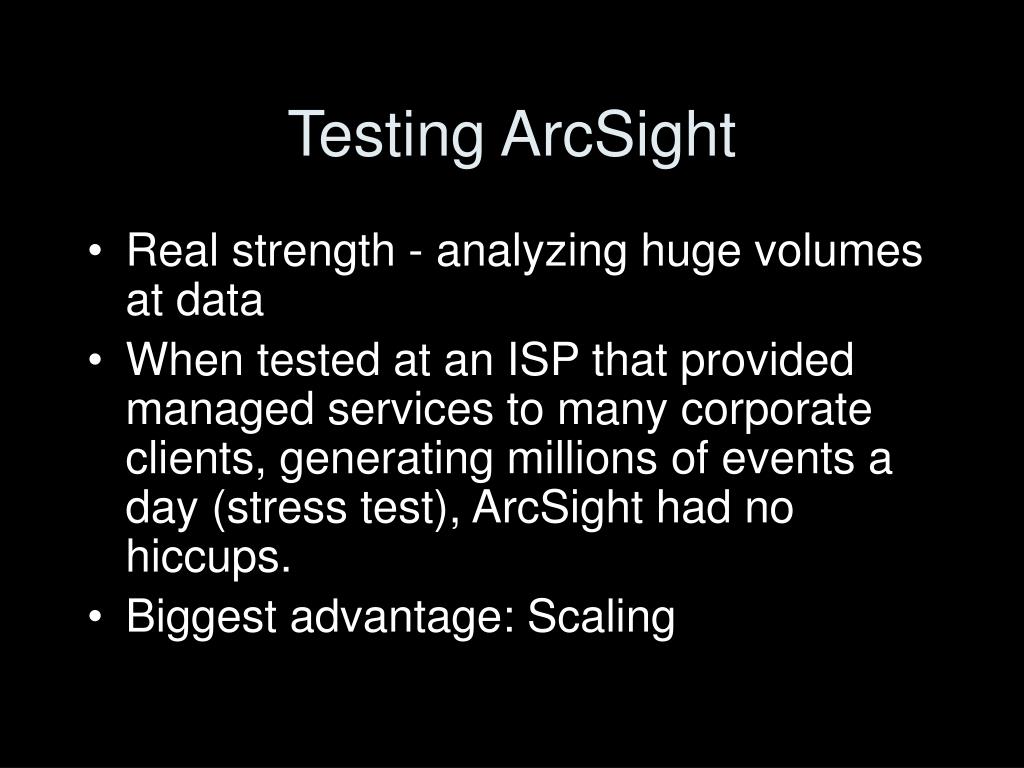 Testing ArcSight

• Real strength - analyzing huge volumes at data
• When tested at an ISP that provided managed services to many corporate clients, generating millions of events a day (stress test), ArcSight had no hiccups.
• Biggest advantage: Scaling